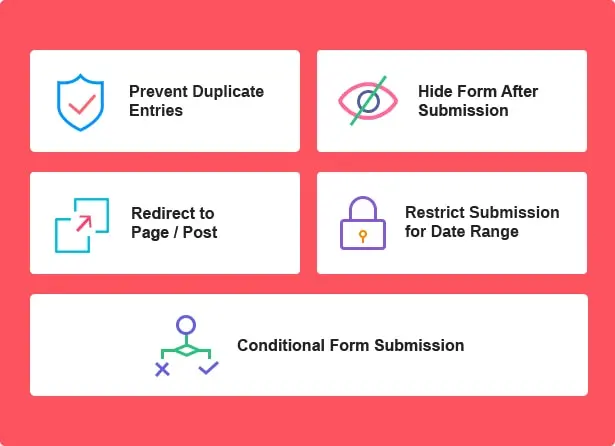 Prevent Duplicate Entries

Hide Form After Submission

Redirect to Page / Post

Restrict Submission for Date Range

Conditional Form Submission